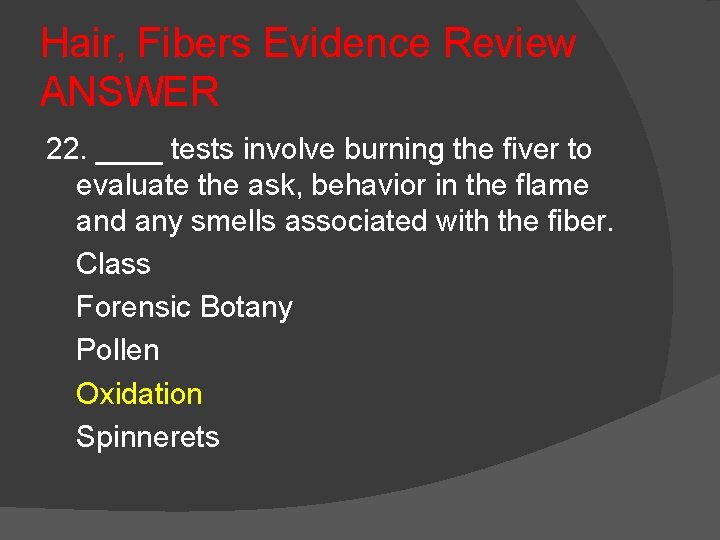 Hair, Fibers Evidence Review ANSWER

22. ____ tests involve burning the fiver to evaluate the ask, behavior in the flame and any smells associated with the fiber.

Class

Forensic Botany

Pollen

Oxidation

Spinnerets